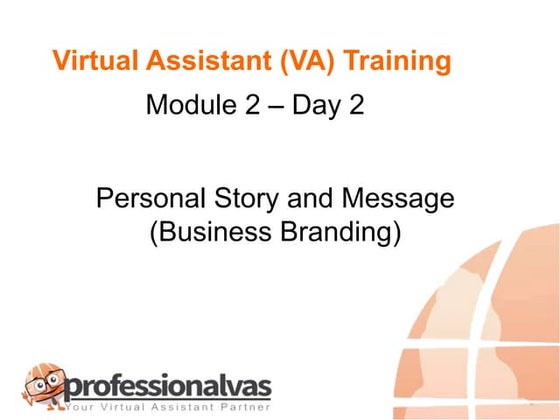 Virtual Assistant (VA) Training

Module 2 – Day 2

Personal Story and Message (Business Branding)

professionalvas
Your Virtual Assistant Partner